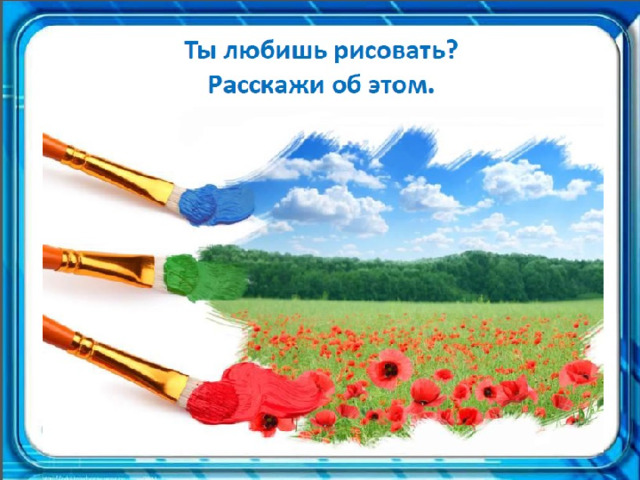 Ты любишь рисовать?
Расскажи об этом.